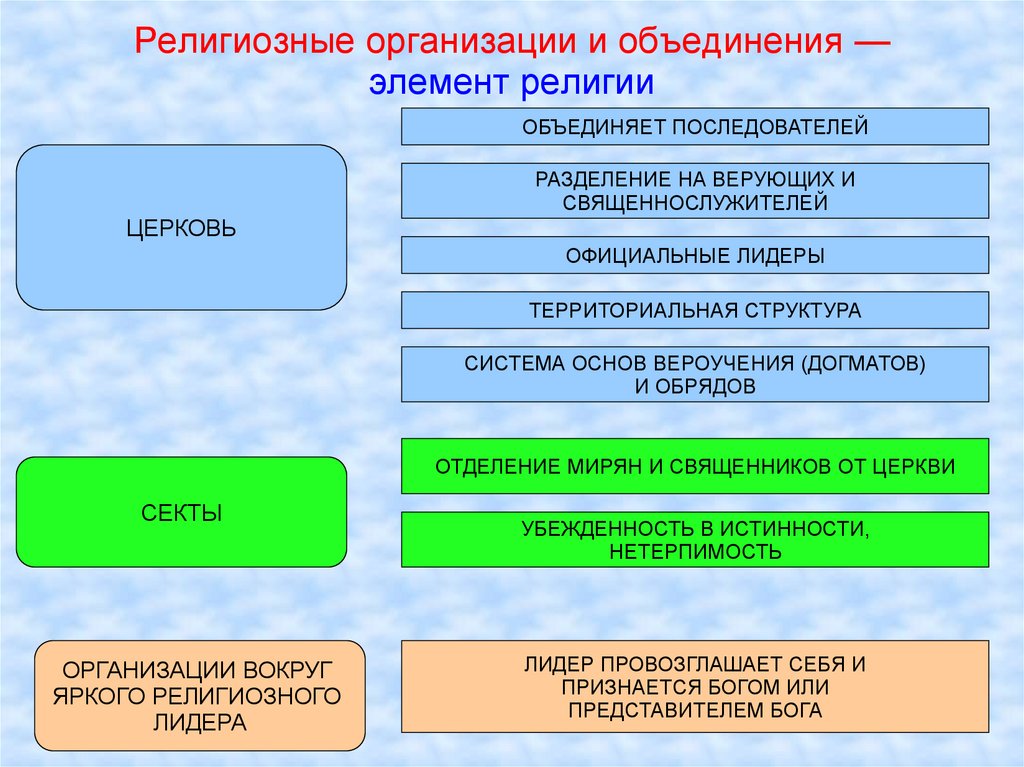 Религиозные организации и объединения — элемент религии

ЦЕРКОВЬ

ОБЪЕДИНЯЕТ ПОСЛЕДОВАТЕЛЕЙ

РАЗДЕЛЕНИЕ НА ВЕРУЮЩИХ И СВЯЩЕННОСЛУЖИТЕЛЕЙ

ОФИЦИАЛЬНЫЕ ЛИДЕРЫ

ТЕРРИТОРИАЛЬНАЯ СТРУКТУРА

СИСТЕМА ОСНОВ ВЕРОУЧЕНИЯ (ДОГМАТОВ) И ОБРЯДОВ

СЕКТЫ

ОТДЕЛЕНИЕ МИРЯН И СВЯЩЕННИКОВ ОТ ЦЕРКВИ

УБЕЖДЕННОСТЬ В ИСТИННОСТИ, НЕТЕРПИМОСТЬ

ОРГАНИЗАЦИИ ВОКРУГ ЯРКОГО РЕЛИГИОЗНОГО ЛИДЕРА

ЛИДЕР ПРОВОЗГЛАШАЕТ СЕБЯ И ПРИЗНАЕТСЯ БОГОМ ИЛИ ПРЕДСТАВИТЕЛЕМ БОГА